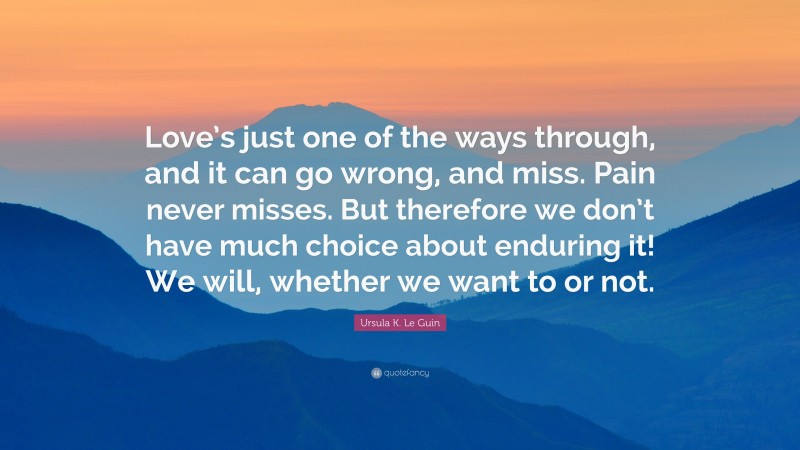 Love’s just one of the ways through, and it can go wrong, and miss. Pain never misses. But therefore we don’t have much choice about enduring it! We will, whether we want to or not.

Ursula K. Le Guin

quotefancy